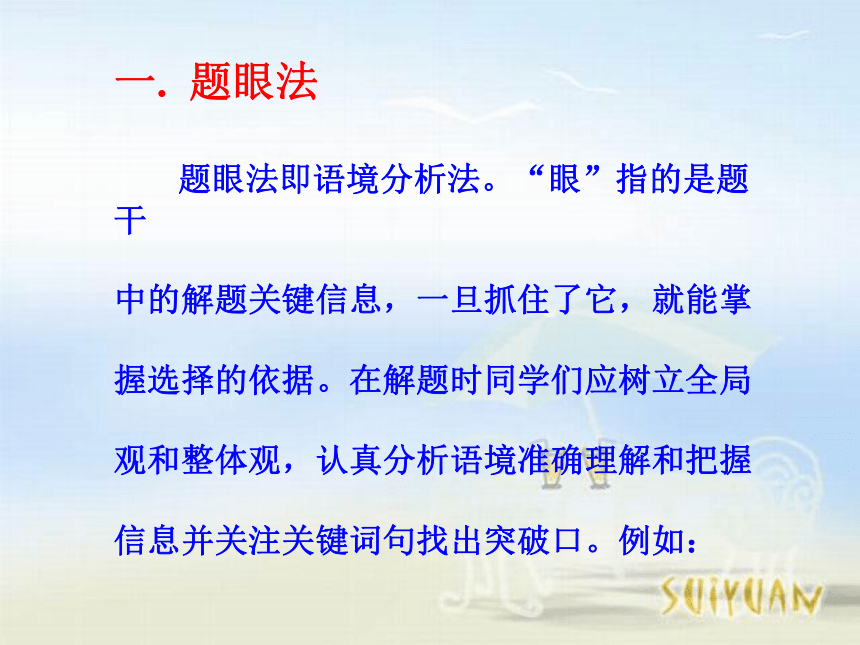 一. 题眼法

题眼法即语境分析法。“眼”指的是题干中的解题关键信息，一旦抓住了它，就能掌握选择的依据。在解题时同学们应树立全局观和整体观，认真分析语境准确理解和把握信息并关注关键词句找出突破口。例如：

SUIYUAN